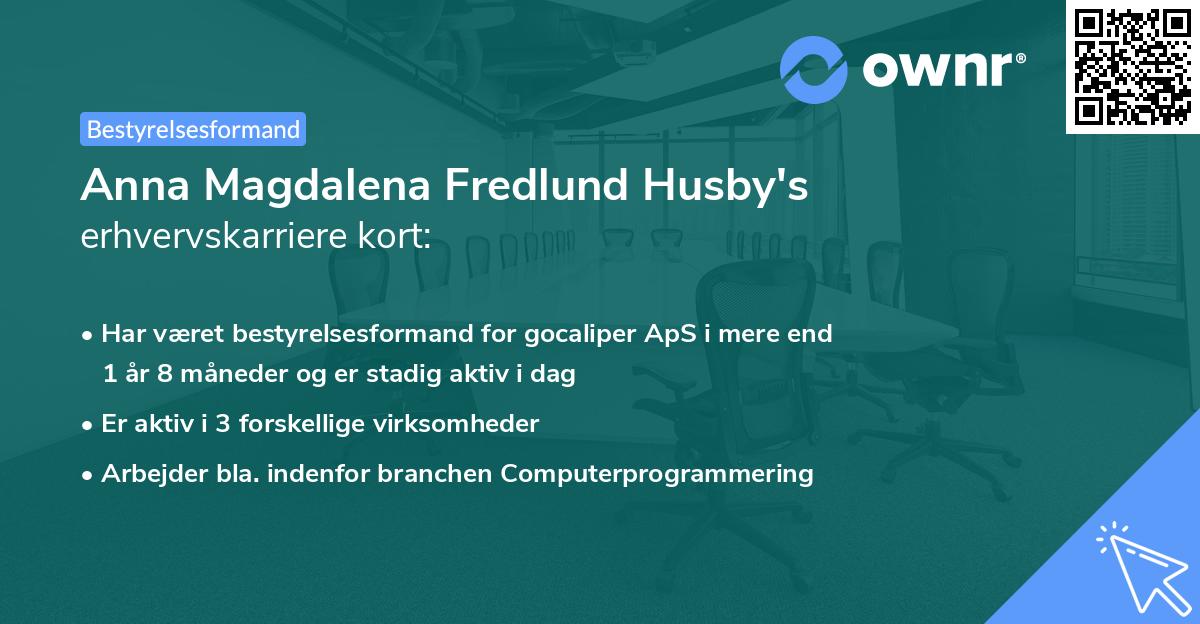 ownr®

Bestyrelsesformand

Anna Magdalena Fredlund Husby's erhvervskarriere kort:

• Har været bestyrelsesformand for gocaliper ApS i mere end 1 år 8 måneder og er stadig aktiv i dag

• Er aktiv i 3 forskellige virksomheder

• Arbejder bla. indenfor branchen Computerprogrammering